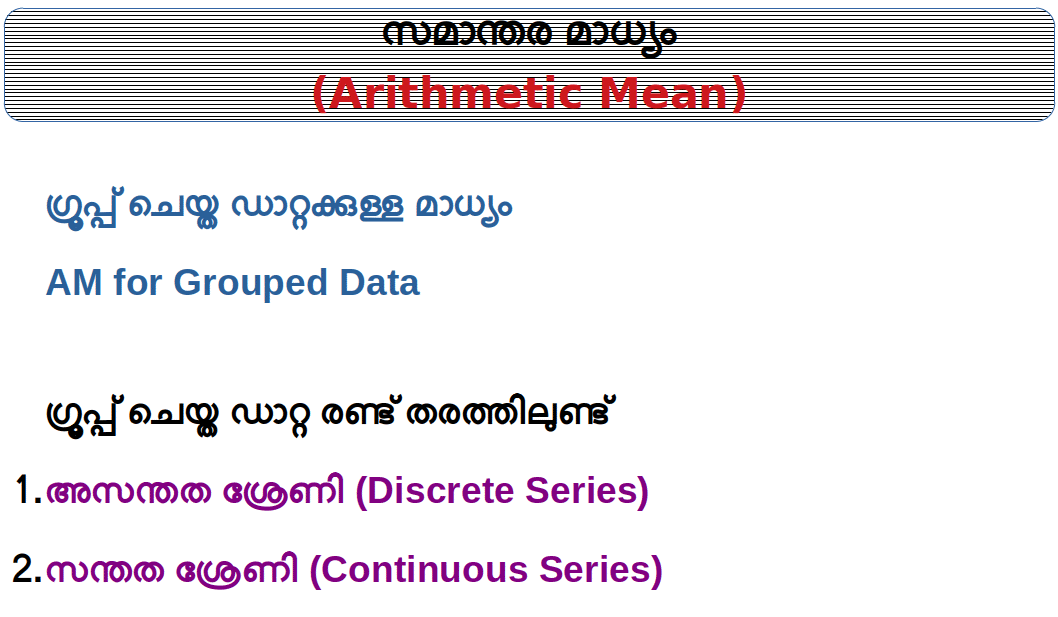 സമാന്തര മാധ്യം
(Arithmetic Mean)

ഗ്രൂപ്പ് ചെയ്ത ഡാറ്റക്കുള്ള മാധ്യം

AM for Grouped Data

ഗ്രൂപ്പ് ചെയ്ത ഡാറ്റ രണ്ട് തരത്തിലുണ്ട്

1. അസന്തത ശ്രേണി (Discrete Series)

2. സന്തത ശ്രേണി (Continuous Series)